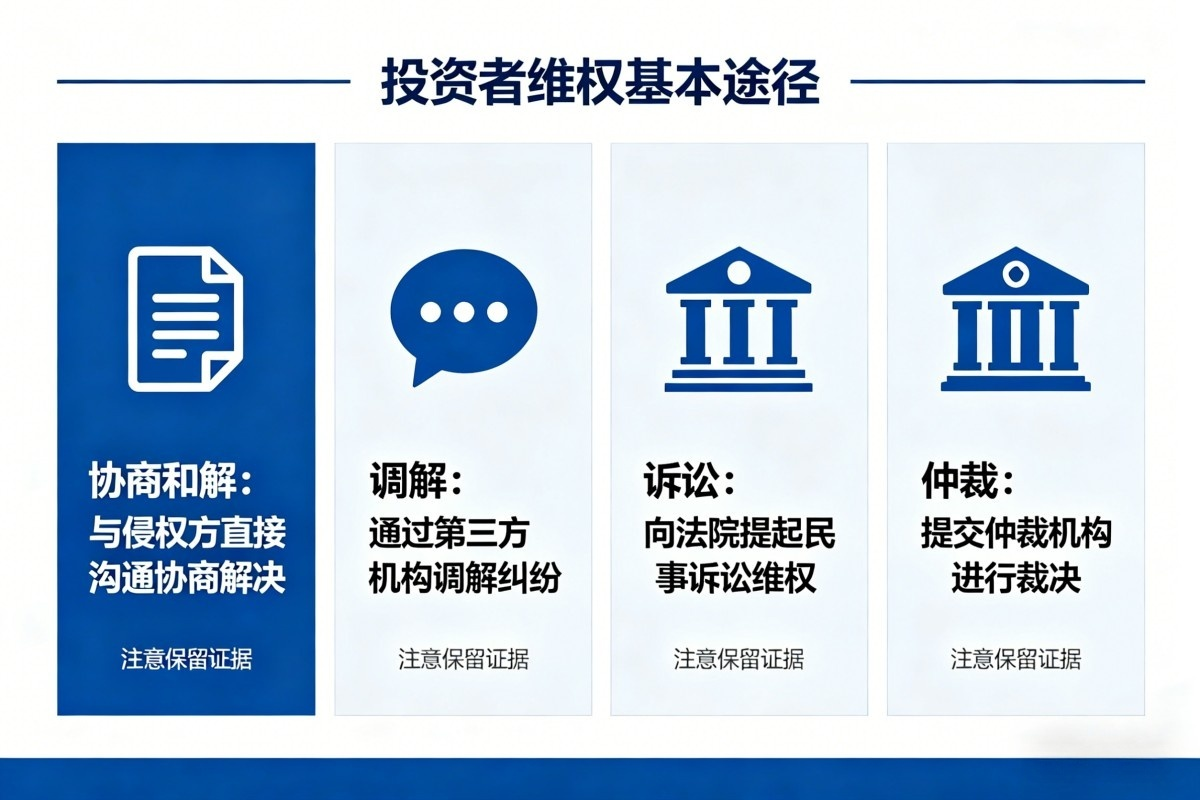 投资者维权基本途径

协商和解：
与侵权方直接沟通协商解决

注意保留证据

调解：
通过第三方机构调解纠纷

注意保留证据

诉讼：
向法院提起民事诉讼维权

注意保留证据

仲裁：
提交仲裁机构进行裁决

注意保留证据